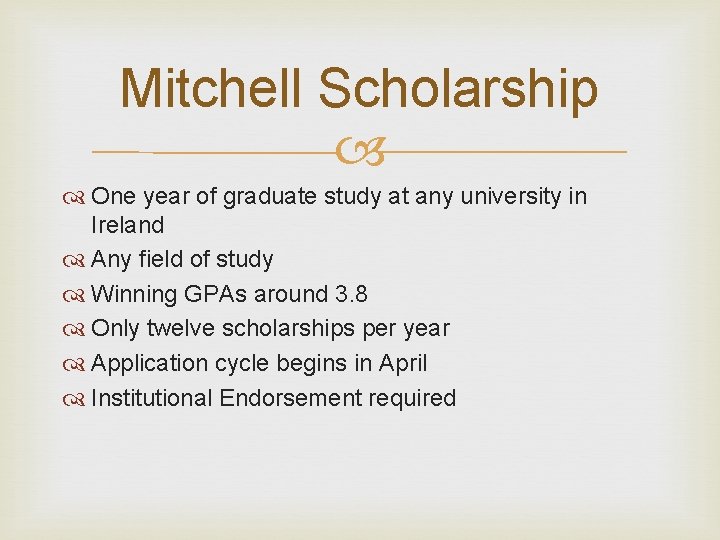 Mitchell Scholarship

One year of graduate study at any university in Ireland
Any field of study
Winning GPAs around 3.8
Only twelve scholarships per year
Application cycle begins in April
Institutional Endorsement required